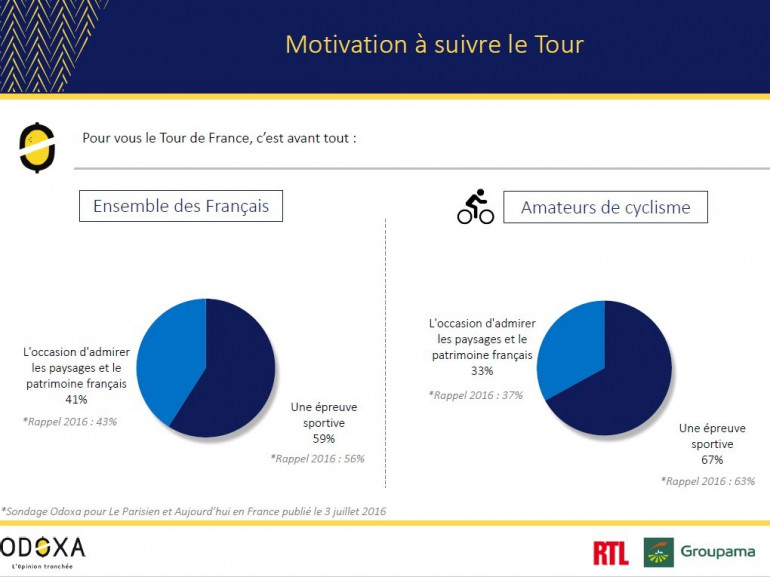 Motivation à suivre le Tour

Pour vous le Tour de France, c'est avant tout :

Ensemble des Français

L'occasion d'admirer les paysages et le patrimoine français
41%
*Rappel 2016 : 43%

Une épreuve sportive
59%
*Rappel 2016 : 56%

Amateurs de cyclisme

L'occasion d'admirer les paysages et le patrimoine français
33%
*Rappel 2016 : 37%

Une épreuve sportive
67%
*Rappel 2016 : 63%

*Sondage Odoxa pour Le Parisien et Aujourd'hui en France publié le 3 juillet 2016

ODOXA
L'Opinion tranchée

RTL

Groupama